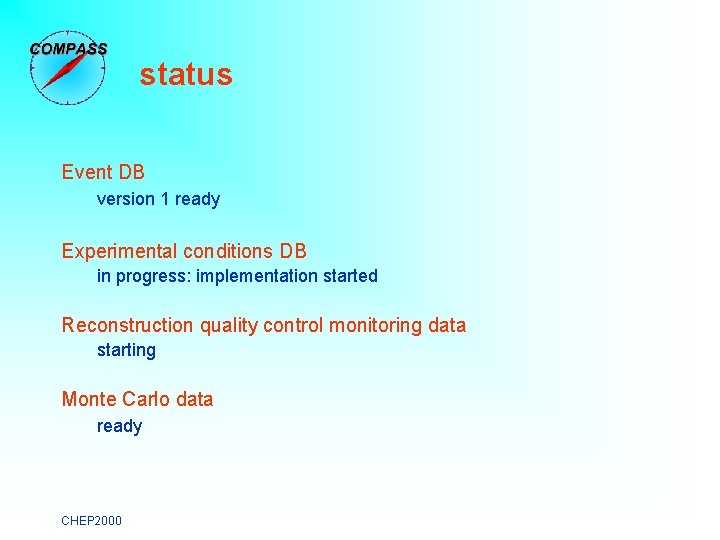 COMPASS

status

Event DB
version 1 ready

Experimental conditions DB
in progress: implementation started

Reconstruction quality control monitoring data
starting

Monte Carlo data
ready

CHEP2000